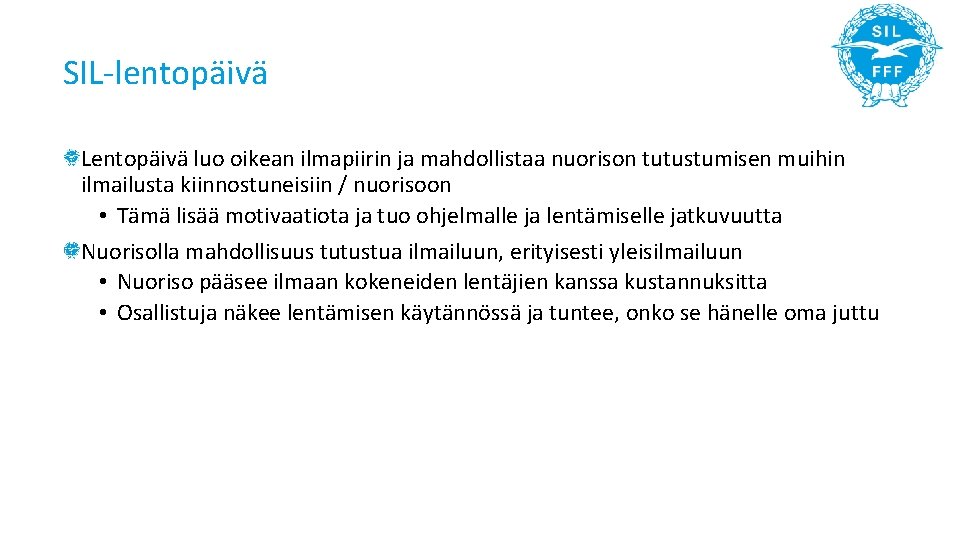 SIL-lentopäivä

SIL
FFF

Lentopäivä luo oikean ilmapiirin ja mahdollistaa nuorison tutustumisen muihin ilmailusta kiinnostuneisiin / nuorisoon
• Tämä lisää motivaatiota ja tuo ohjelmalle ja lentämiselle jatkuvuutta

Nuorisolla mahdollisuus tutustua ilmailuun, erityisesti yleisilmailuun
• Nuoriso pääsee ilmaan kokeneiden lentäjien kanssa kustannuksitta
• Osallistuja näkee lentämisen käytännössä ja tuntee, onko se hänelle oma juttu